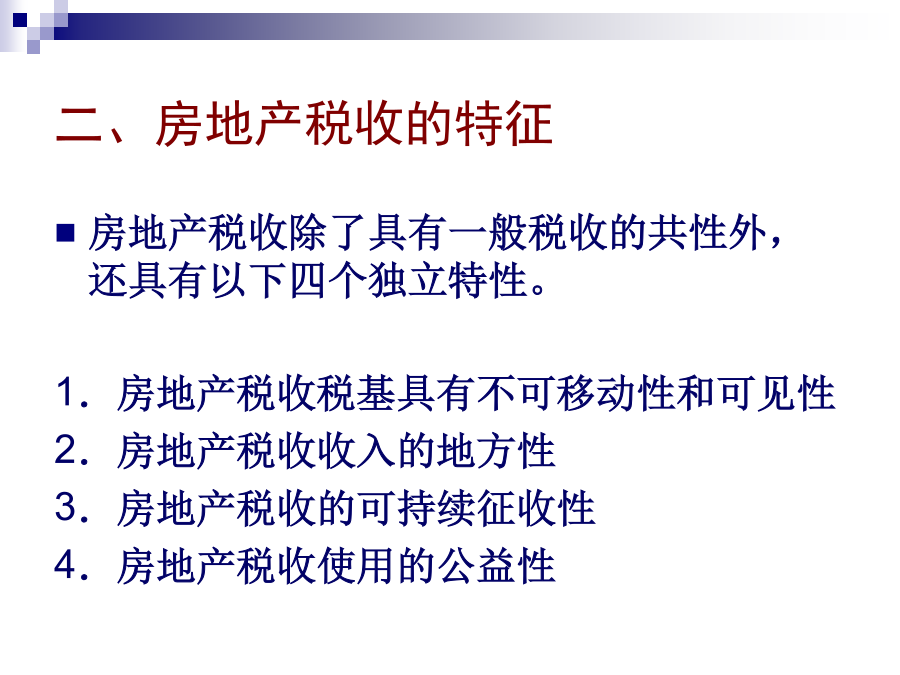 二、房地产税收的特征

■ 房地产税收除了具有一般税收的共性外，还具有以下四个独立特性。

1. 房地产税收税基具有不可移动性和可见性
2. 房地产税收收入的地方性
3. 房地产税收的可持续征收性
4. 房地产税收使用的公益性